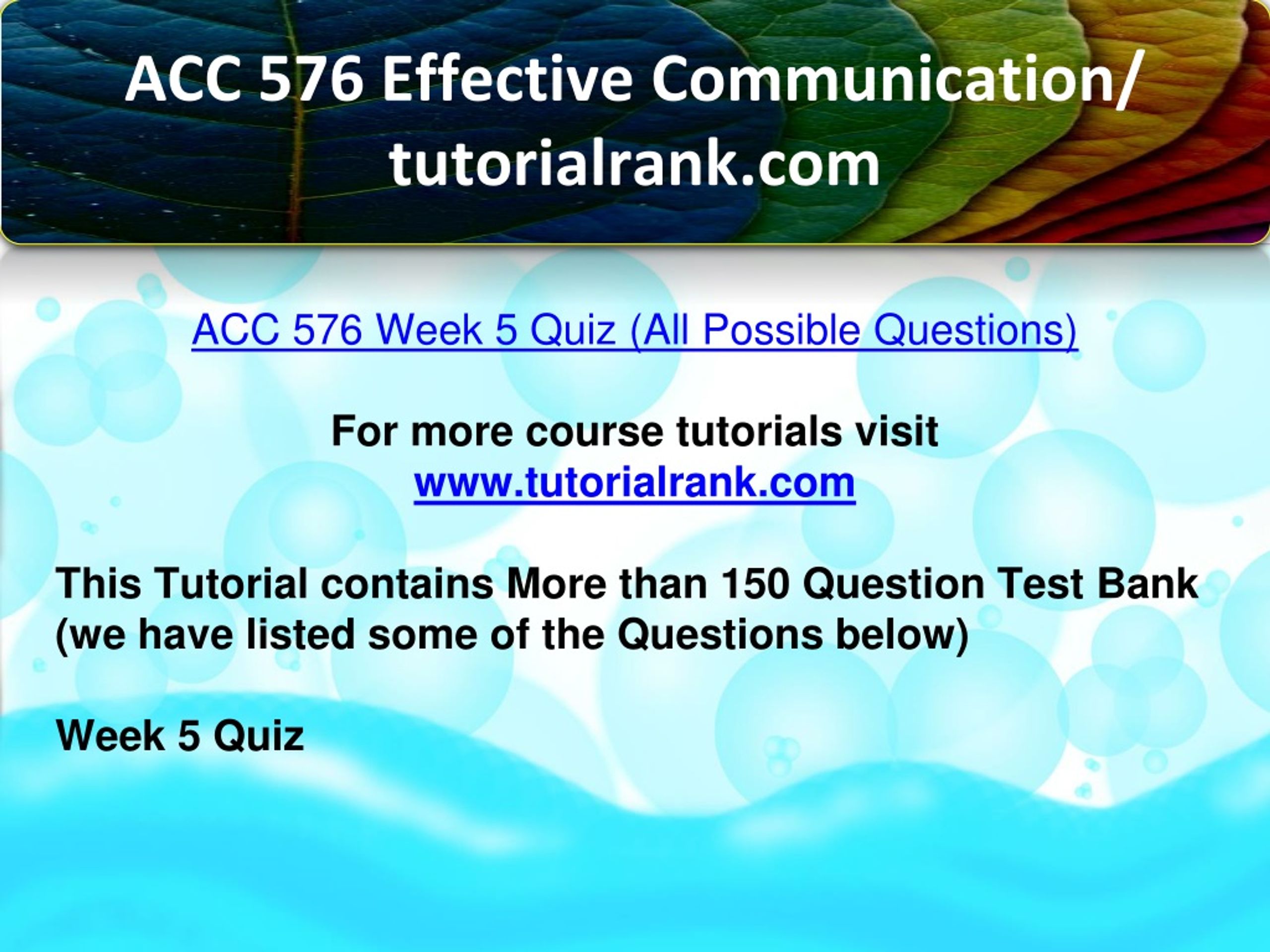 ACC 576 Effective Communication/ tutorialrank.com

ACC 576 Week 5 Quiz (All Possible Questions)

For more course tutorials visit
www.tutorialrank.com

This Tutorial contains More than 150 Question Test Bank (we have listed some of the Questions below)

Week 5 Quiz